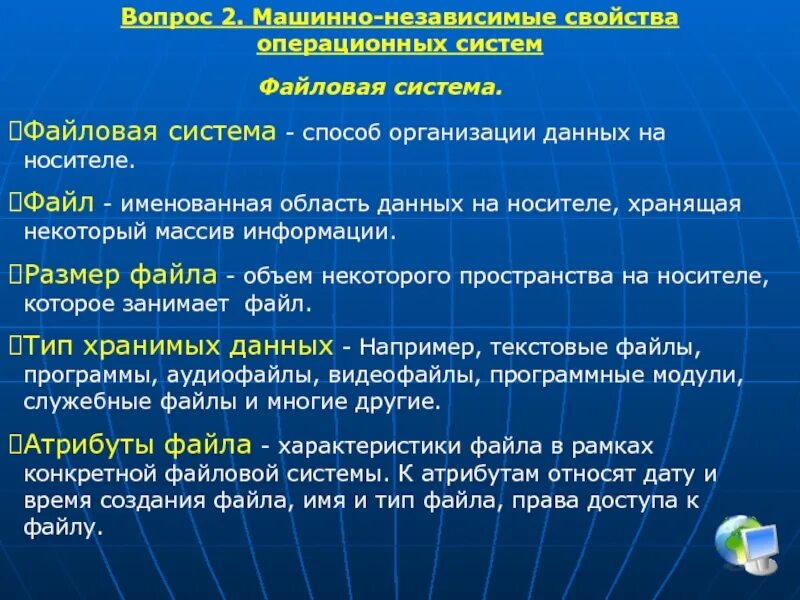 Вопрос 2. Машинно-независимые свойства операционных систем

Файловая система.

Файловая система - способ организации данных на носителе.

Файл - именованная область данных на носителе, хранящая некоторый массив информации.

Размер файла - объем некоторого пространства на носителе, которое занимает файл.

Тип хранимых данных - Например, текстовые файлы, программы, аудиофайлы, видеофайлы, программные модули, служебные файлы и многие другие.

Атрибуты файла - характеристики файла в рамках конкретной файловой системы. К атрибутам относят дату и время создания файла, имя и тип файла, права доступа к файлу.